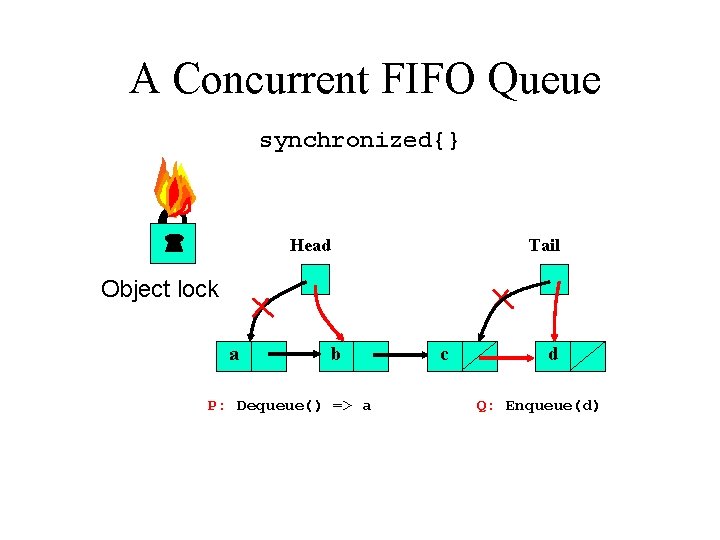 A Concurrent FIFO Queue

synchronized{}

Object lock

Head

Tail

a

b

c

d

P: Dequeue() => a

Q: Enqueue(d)